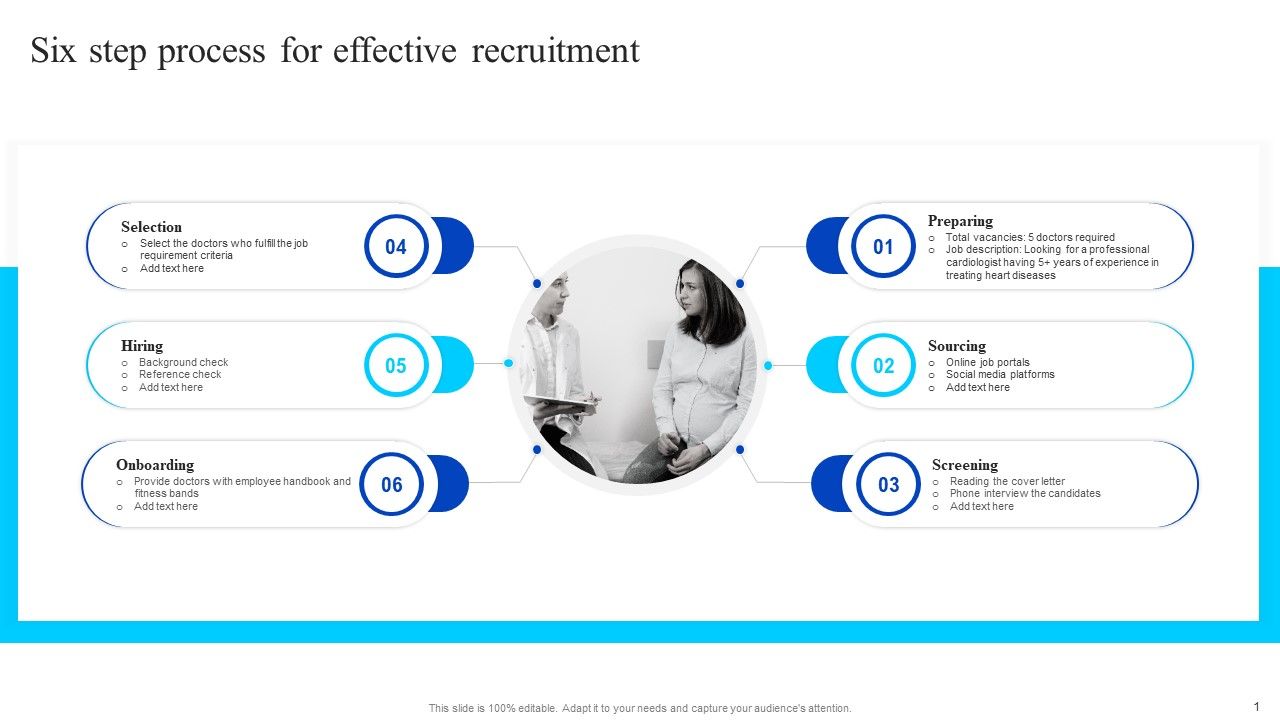 Six step process for effective recruitment

Selection
o Select the doctors who fulfill the job requirement criteria
o Add text here

04

Hiring
o Background check
o Reference check
o Add text here

05

Onboarding
o Provide doctors with employee handbook and fitness bands
o Add text here

06

01

Preparing
o Total vacancies: 5 doctors required
o Job description: Looking for a professional cardiologist having 5+ years of experience in treating heart diseases

02

Sourcing
o Online job portals
o Social media platforms
o Add text here

03

Screening
o Reading the cover letter
o Phone interview the candidates
o Add text here

This slide is 100% editable. Adapt it to your needs and capture your audience's attention.

1